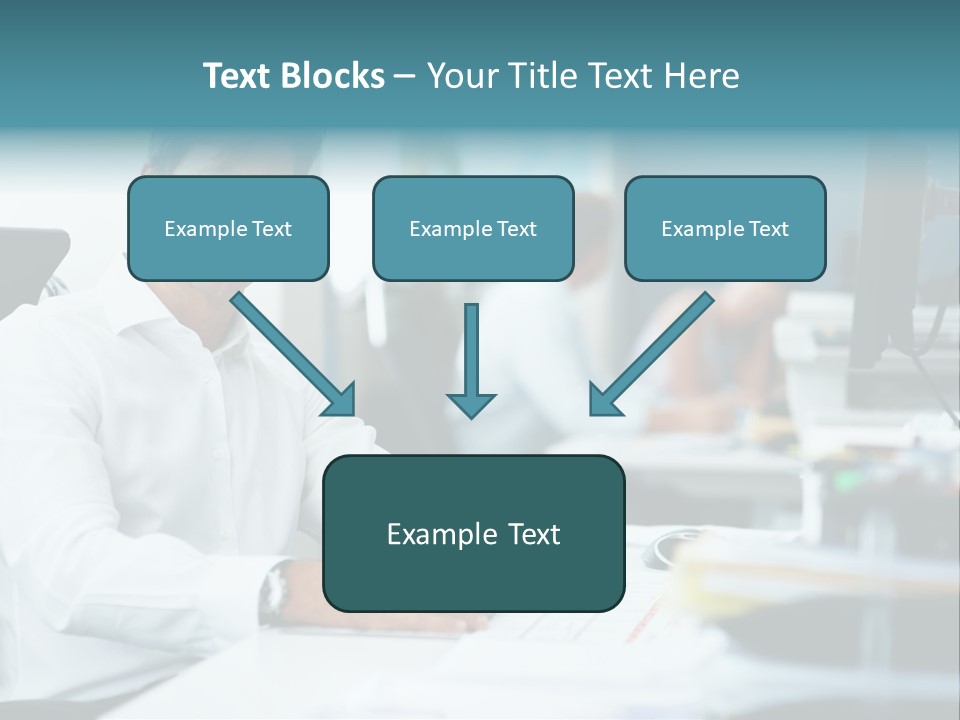 Text Blocks – Your Title Text Here

Example Text

Example Text

Example Text

Example Text